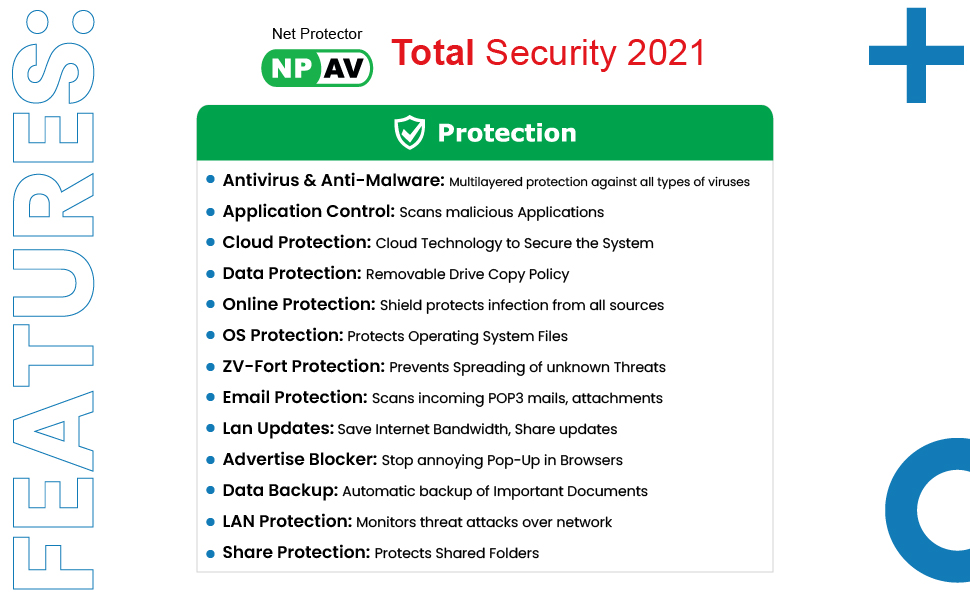 FEATURES:

Net Protector
NP AV

Total Security 2021

Protection

- Antivirus & Anti-Malware: Multilayered protection against all types of viruses
- Application Control: Scans malicious Applications
- Cloud Protection: Cloud Technology to Secure the System
- Data Protection: Removable Drive Copy Policy
- Online Protection: Shield protects infection from all sources
- OS Protection: Protects Operating System Files
- ZV-Fort Protection: Prevents Spreading of unknown Threats
- Email Protection: Scans incoming POP3 mails, attachments
- Lan Updates: Save Internet Bandwidth, Share updates
- Advertise Blocker: Stop annoying Pop-Up in Browsers
- Data Backup: Automatic backup of Important Documents
- LAN Protection: Monitors threat attacks over network
- Share Protection: Protects Shared Folders